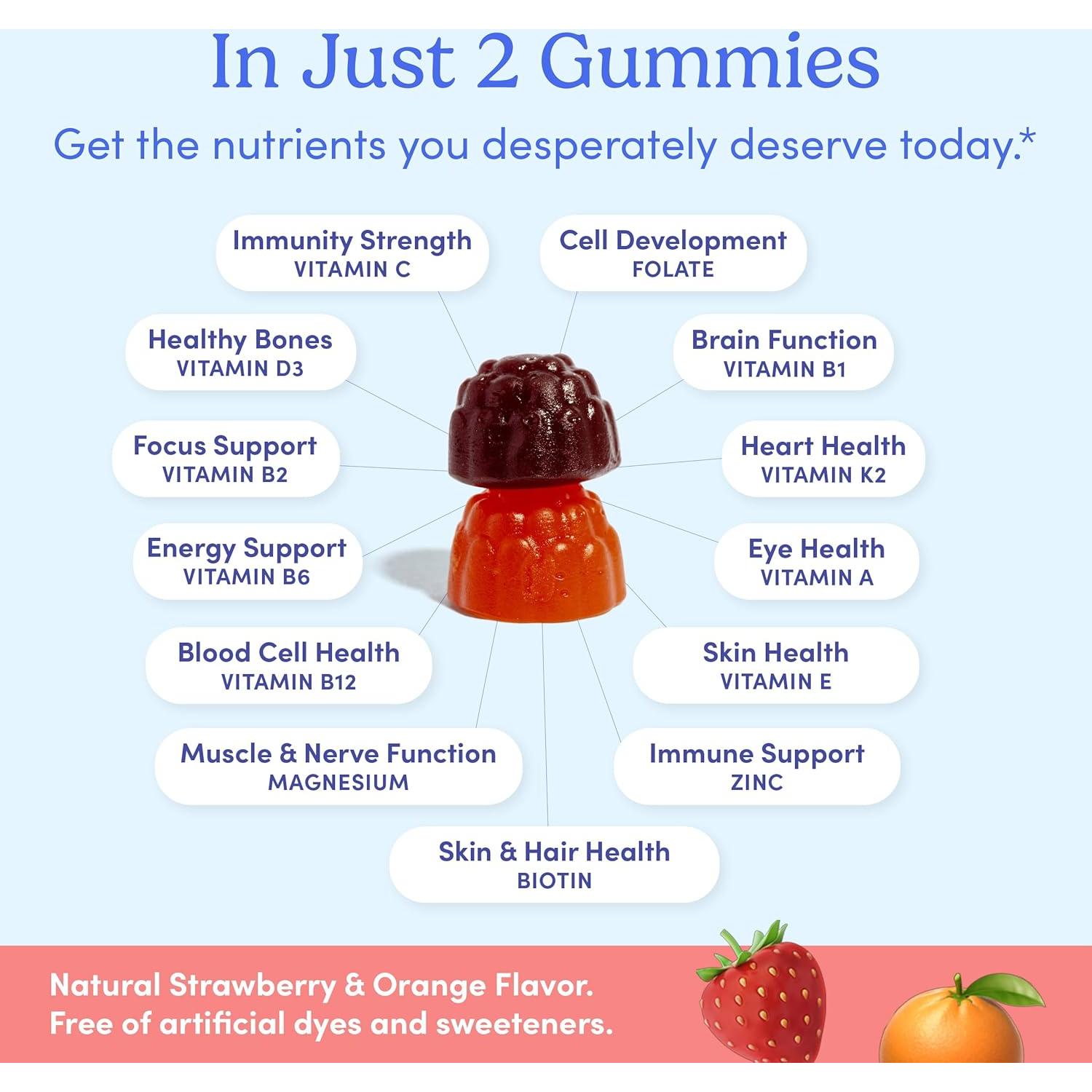 In Just 2 Gummies

Get the nutrients you desperately deserve today.*

Immunity Strength
VITAMIN C

Cell Development
FOLATE

Healthy Bones
VITAMIN D3

Brain Function
VITAMIN B1

Focus Support
VITAMIN B2

Heart Health
VITAMIN K2

Energy Support
VITAMIN B6

Eye Health
VITAMIN A

Blood Cell Health
VITAMIN B12

Skin Health
VITAMIN E

Muscle & Nerve Function
MAGNESIUM

Immune Support
ZINC

Skin & Hair Health
BIOTIN

Natural Strawberry & Orange Flavor.
Free of artificial dyes and sweeteners.